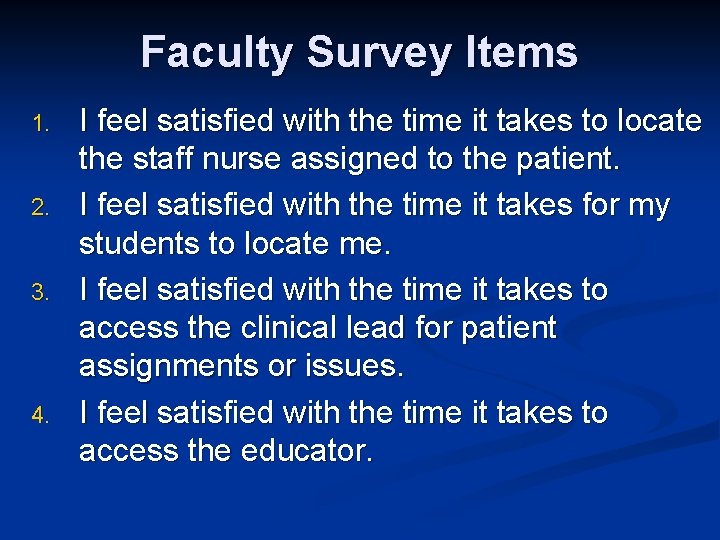 Faculty Survey Items

1. I feel satisfied with the time it takes to locate the staff nurse assigned to the patient.
2. I feel satisfied with the time it takes for my students to locate me.
3. I feel satisfied with the time it takes to access the clinical lead for patient assignments or issues.
4. I feel satisfied with the time it takes to access the educator.